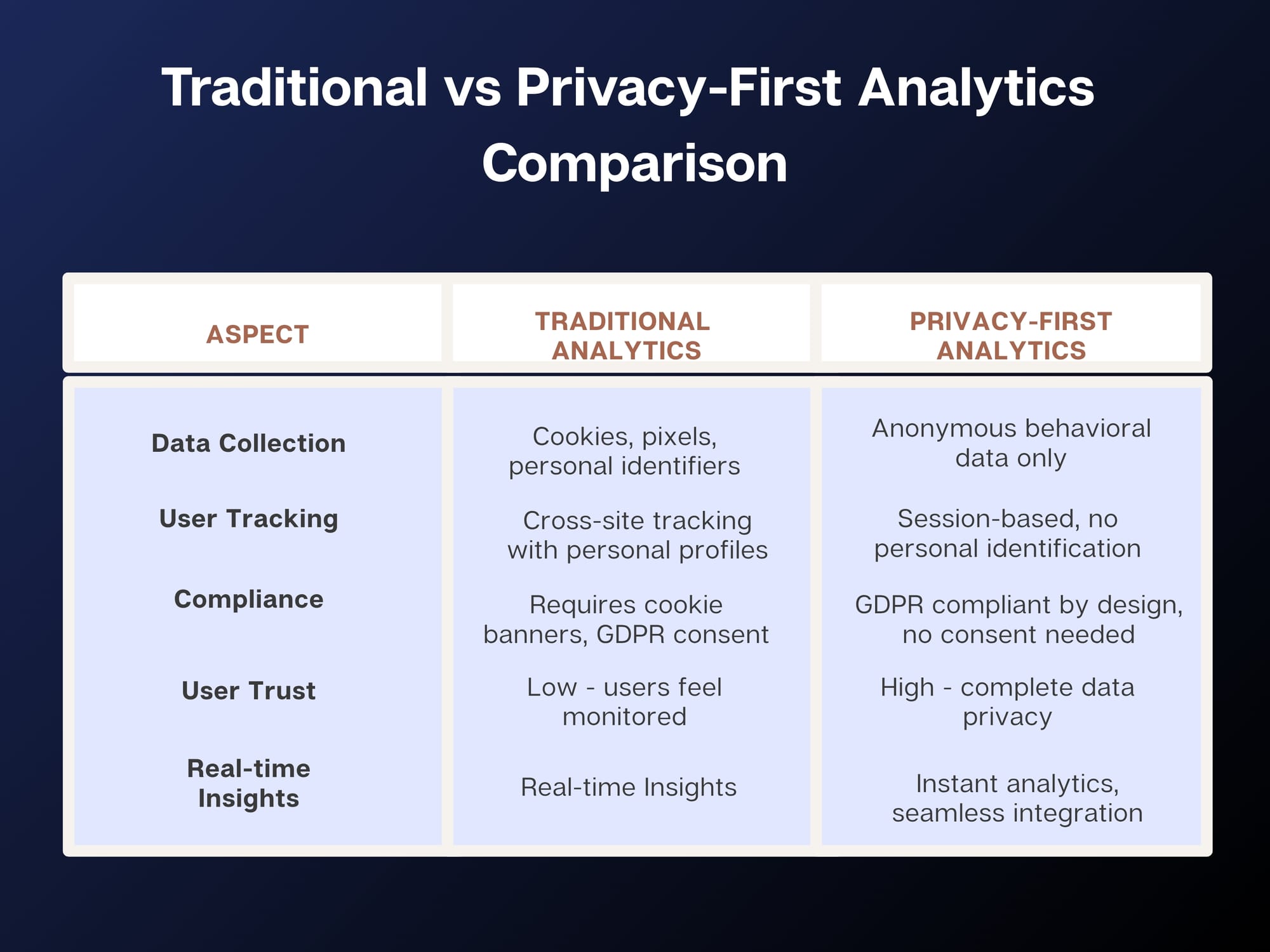 Traditional vs Privacy-First Analytics Comparison

| ASPECT | TRADITIONAL ANALYTICS | PRIVACY-FIRST ANALYTICS |
|---|---|---|
| Data Collection | Cookies, pixels, personal identifiers | Anonymous behavioral data only |
| User Tracking | Cross-site tracking with personal profiles | Session-based, no personal identification |
| Compliance | Requires cookie banners, GDPR consent | GDPR compliant by design, no consent needed |
| User Trust | Low - users feel monitored | High - complete data privacy |
| Real-time Insights | Real-time Insights | Instant analytics, seamless integration |